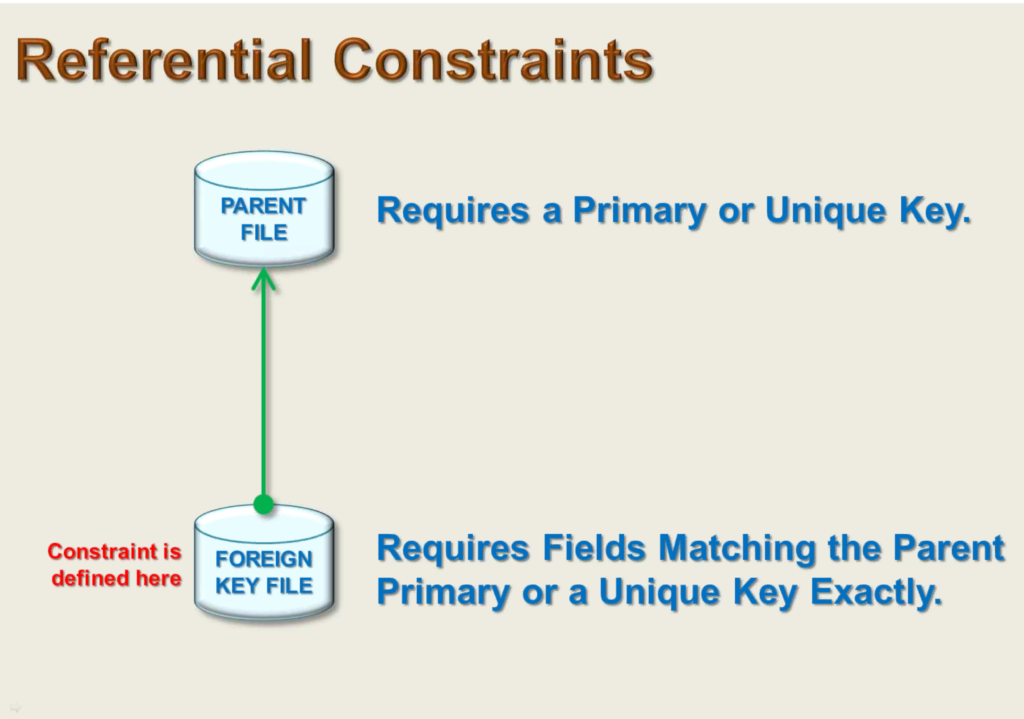 Referential Constraints

PARENT FILE

Requires a Primary or Unique Key.

Constraint is defined here

FOREIGN KEY FILE

Requires Fields Matching the Parent Primary or a Unique Key Exactly.